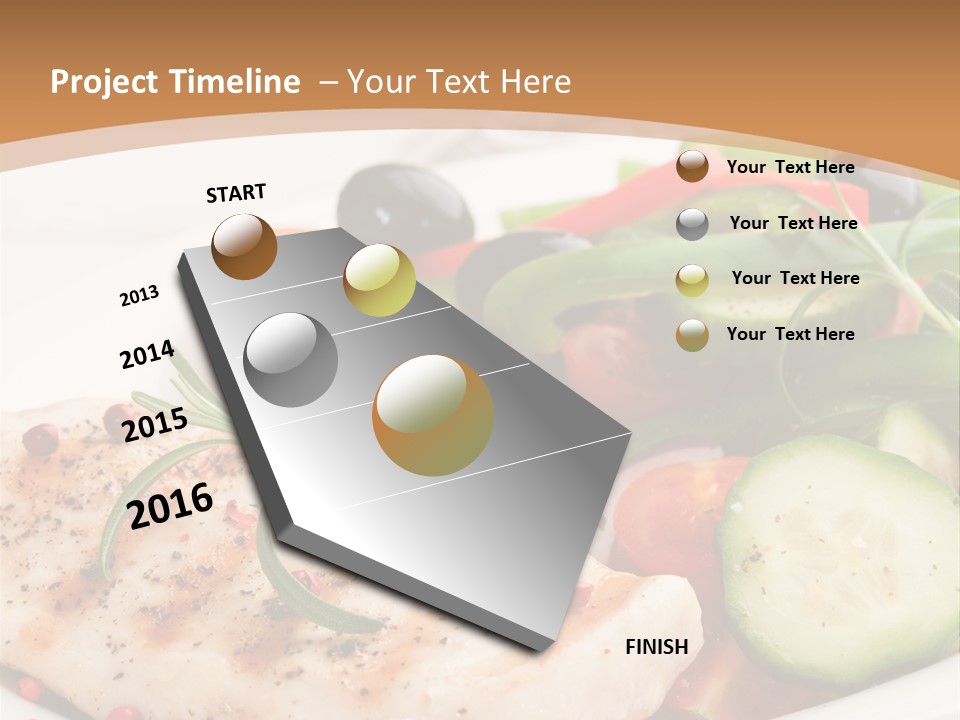 Project Timeline – Your Text Here

START

2013

2014

2015

2016

FINISH

Your Text Here

Your Text Here

Your Text Here

Your Text Here